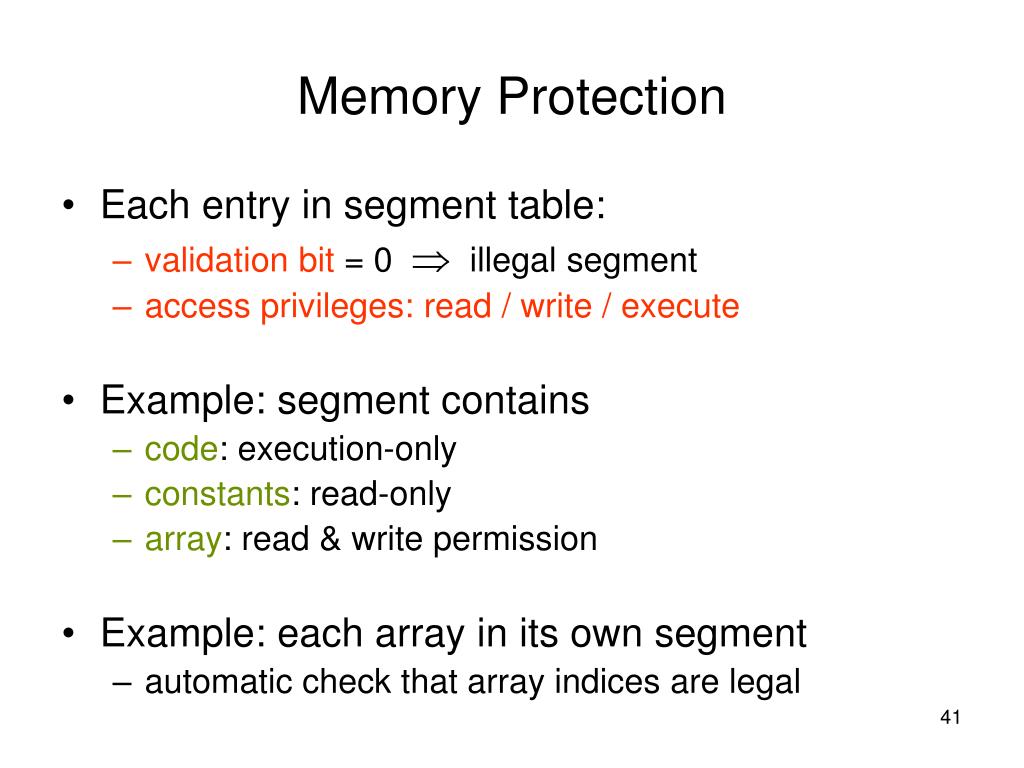 Memory Protection

• Each entry in segment table:
– validation bit = 0 $\Rightarrow$ illegal segment
– access privileges: read / write / execute

• Example: segment contains
– code: execution-only
– constants: read-only
– array: read & write permission

• Example: each array in its own segment
– automatic check that array indices are legal

41